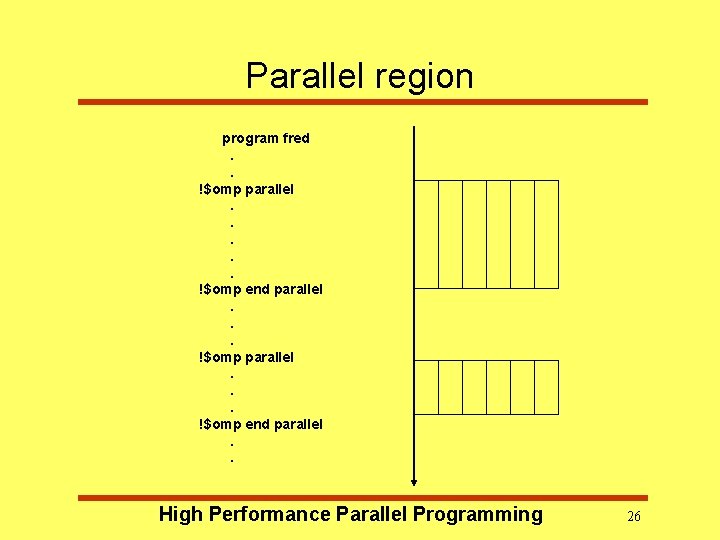 Parallel region

program fred
.
.
!$omp parallel
.
.
.
.
.
!$omp end parallel
.
.
.
!$omp parallel
.
.
.
!$omp end parallel
.
.

High Performance Parallel Programming

26